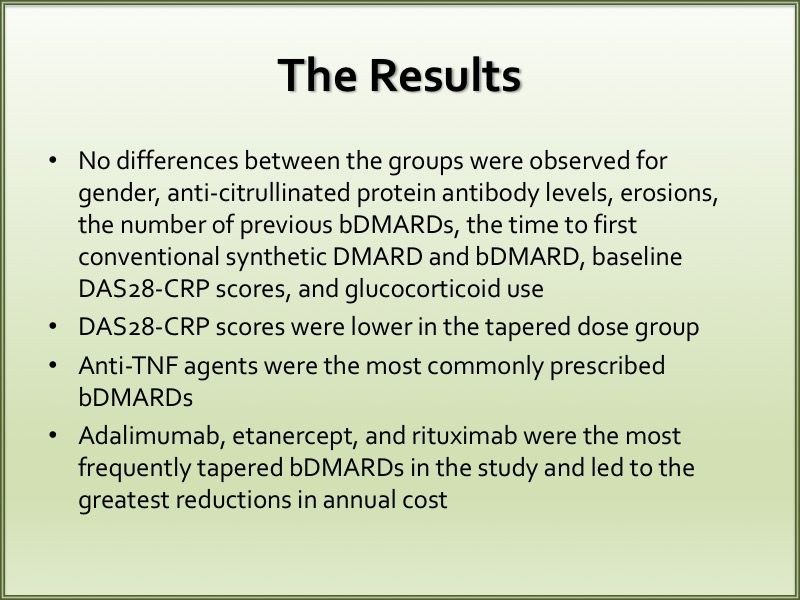 The Results

• No differences between the groups were observed for gender, anti-citrullinated protein antibody levels, erosions, the number of previous bDMARDs, the time to first conventional synthetic DMARD and bDMARD, baseline DAS28-CRP scores, and glucocorticoid use
• DAS28-CRP scores were lower in the tapered dose group
• Anti-TNF agents were the most commonly prescribed bDMARDs
• Adalimumab, etanercept, and rituximab were the most frequently tapered bDMARDs in the study and led to the greatest reductions in annual cost